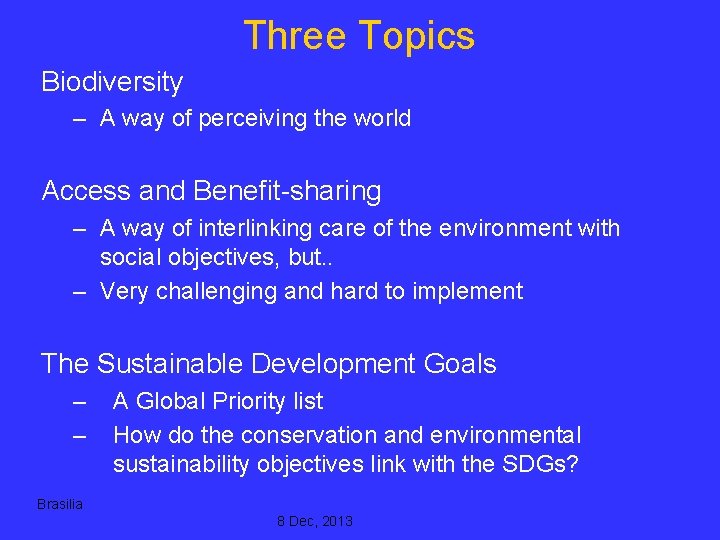 Three Topics

Biodiversity

– A way of perceiving the world

Access and Benefit-sharing

– A way of interlinking care of the environment with social objectives, but..
– Very challenging and hard to implement

The Sustainable Development Goals

– A Global Priority list
– How do the conservation and environmental sustainability objectives link with the SDGs?

Brasilia

8 Dec, 2013